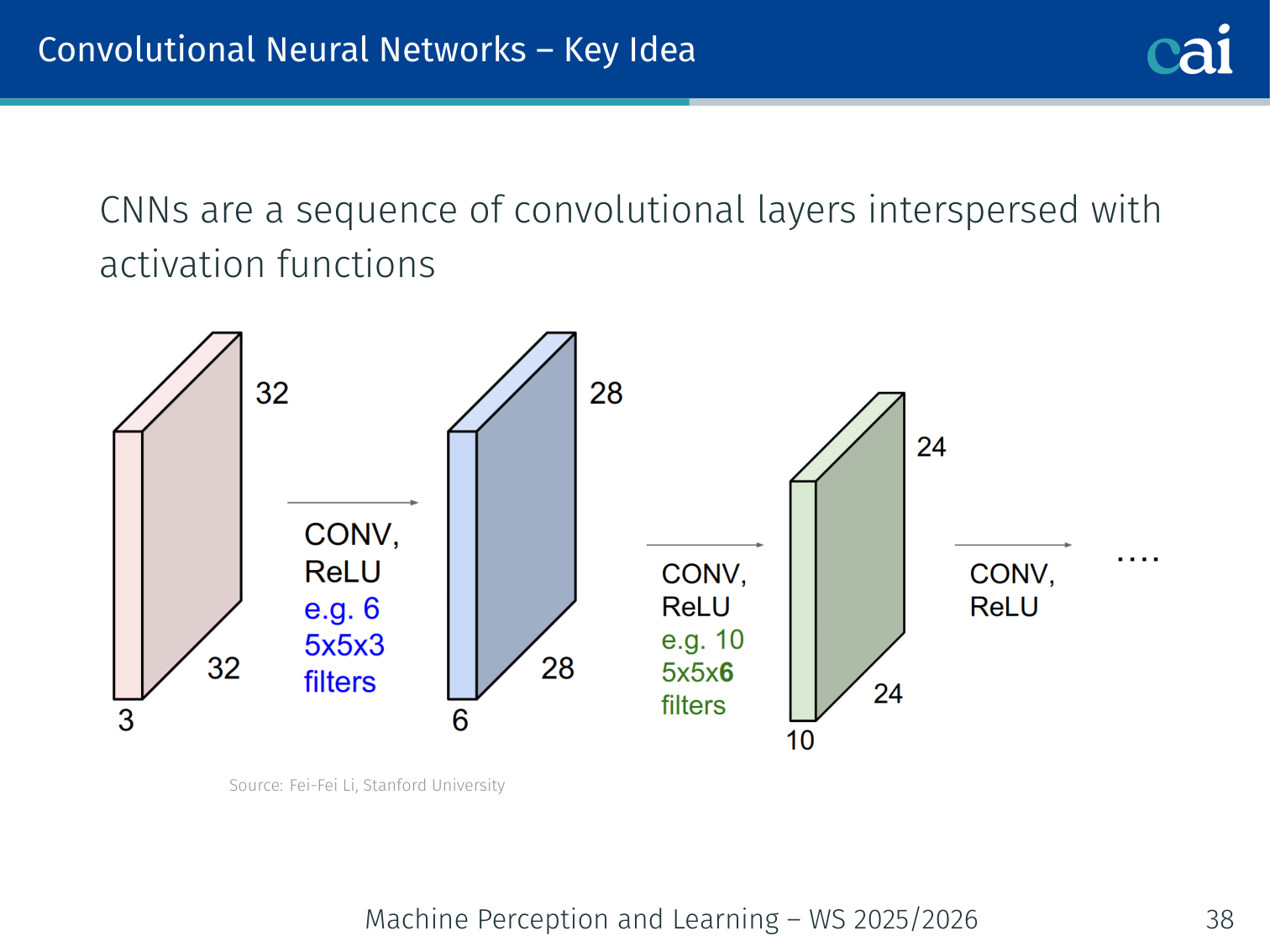 Convolutional Neural Networks – Key Idea

cai

CNNs are a sequence of convolutional layers interspersed with activation functions

32

32

3

CONV, ReLU e.g. 6 5x5x3 filters

28

28

6

CONV, ReLU e.g. 10 5x5x6 filters

24

24

10

CONV, ReLU

....

Source: Fei-Fei Li, Stanford University

Machine Perception and Learning – WS 2025/2026

38